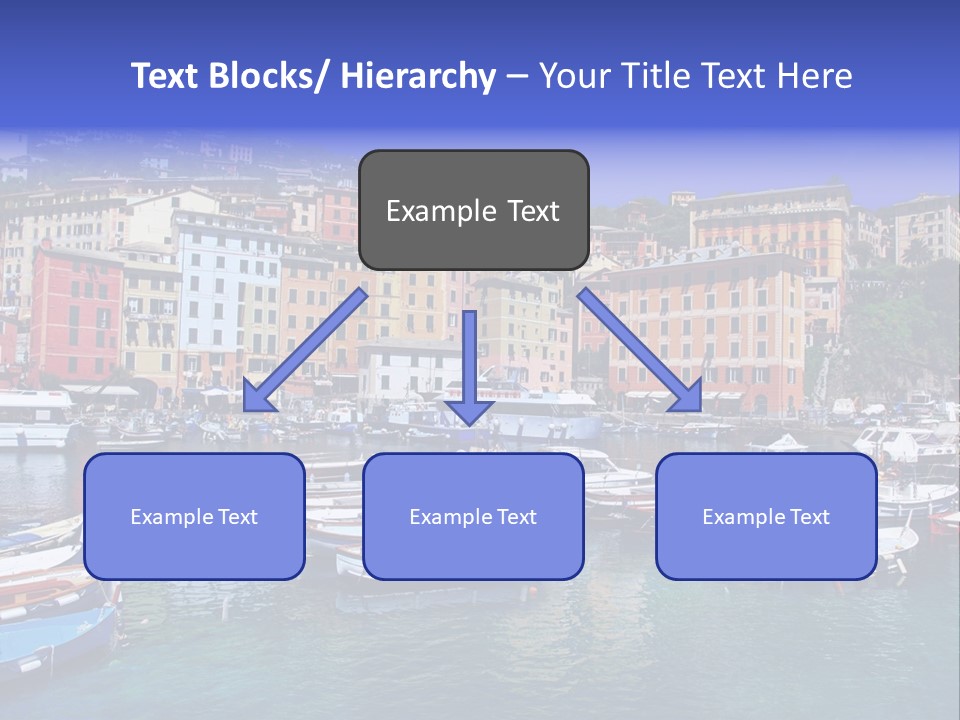 Text Blocks/ Hierarchy – Your Title Text Here

Example Text

Example Text

Example Text

Example Text